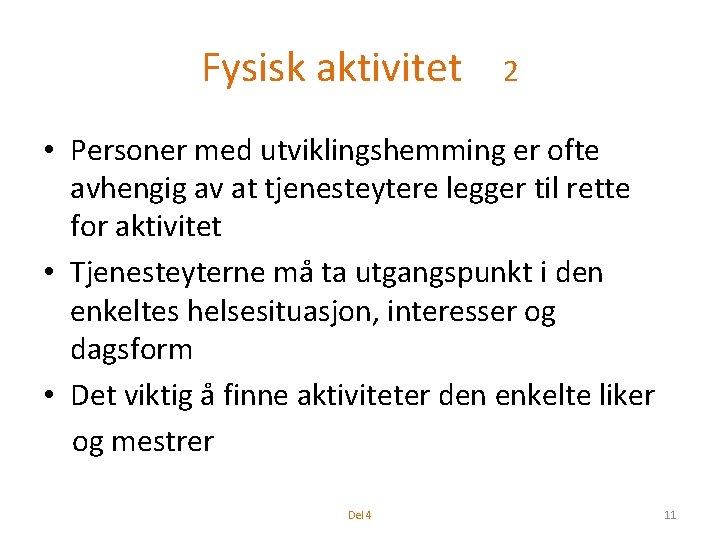 Fysisk aktivitet 2

• Personer med utviklingshemming er ofte avhengig av at tjenesteytere legger til rette for aktivitet
• Tjenesteyterne må ta utgangspunkt i den enkeltes helsesituasjon, interesser og dagsform
• Det viktig å finne aktiviteter den enkelte liker og mestrer

Del 4

11